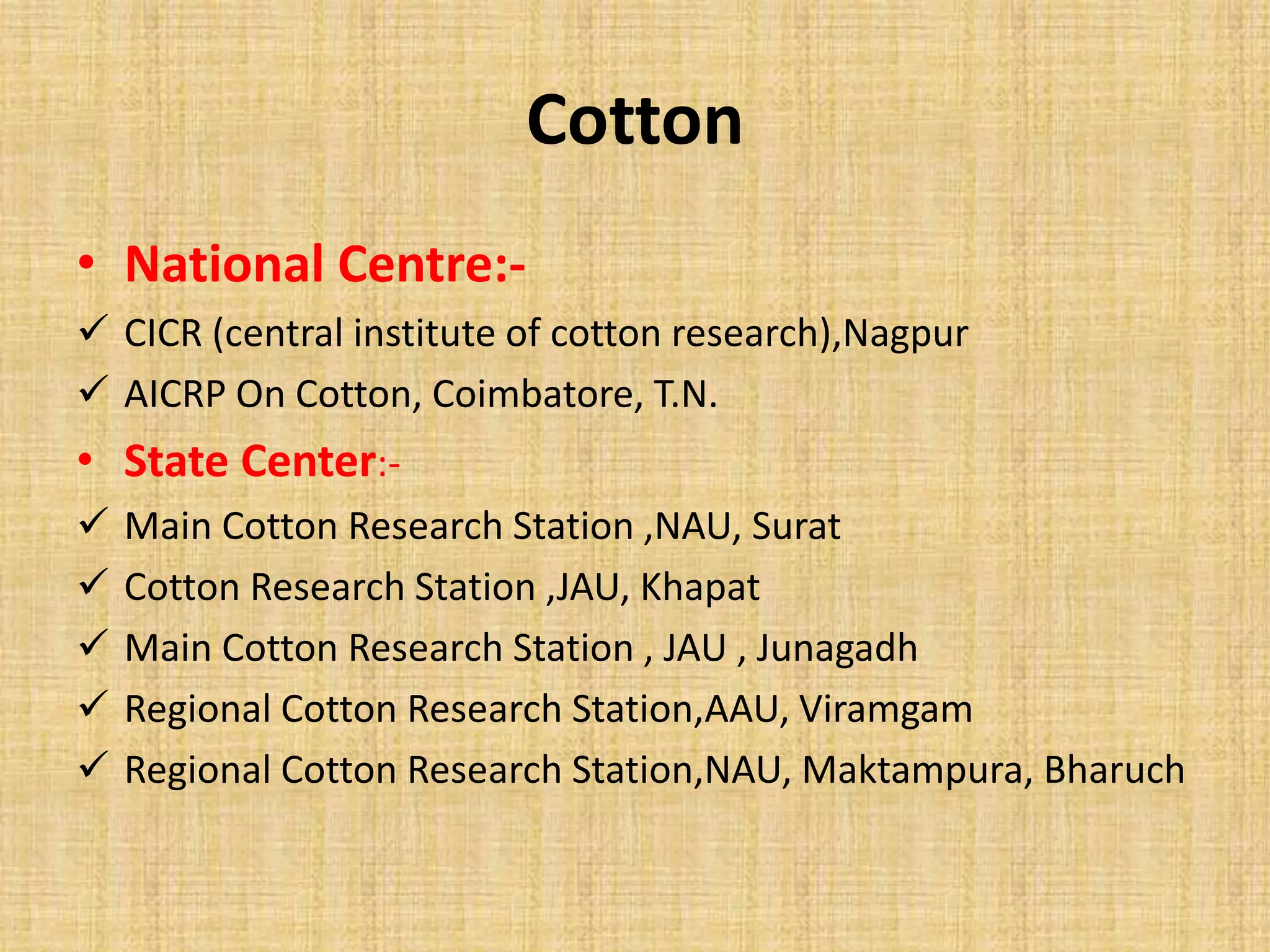 Cotton

• National Centre:-
✓ CICR (central institute of cotton research),Nagpur
✓ AICRP On Cotton, Coimbatore, T.N.
• State Center:-
✓ Main Cotton Research Station ,NAU, Surat
✓ Cotton Research Station ,JAU, Khapat
✓ Main Cotton Research Station , JAU , Junagadh
✓ Regional Cotton Research Station,AAU, Viramgam
✓ Regional Cotton Research Station,NAU, Maktampura, Bharuch